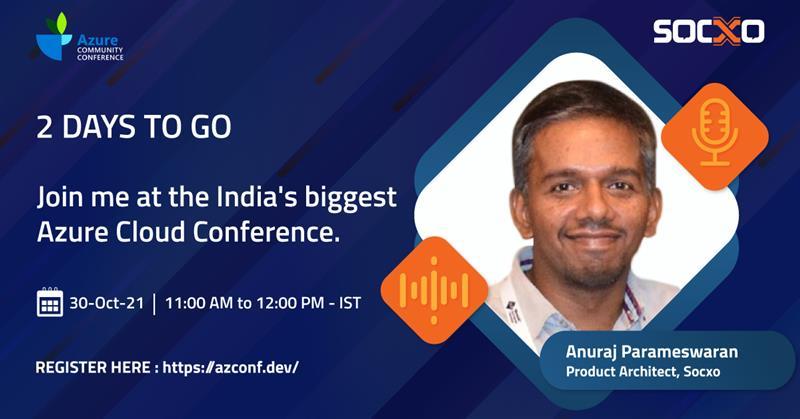 Azure COMMUNITY CONFERENCE

SOCXO

2 DAYS TO GO

Join me at the India's biggest Azure Cloud Conference.

30-Oct-21 | 11:00 AM to 12:00 PM - IST

REGISTER HERE : https://azconf.dev/

Anuraj Parameswaran
Product Architect, Socxo